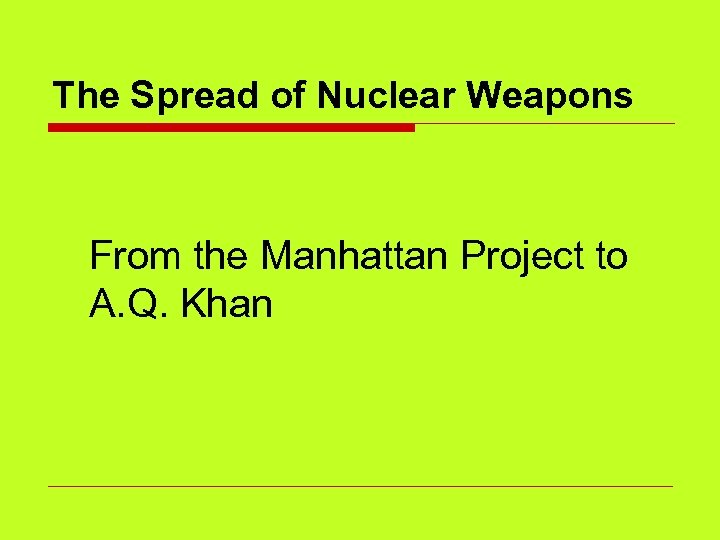 The Spread of Nuclear Weapons

From the Manhattan Project to A.Q. Khan